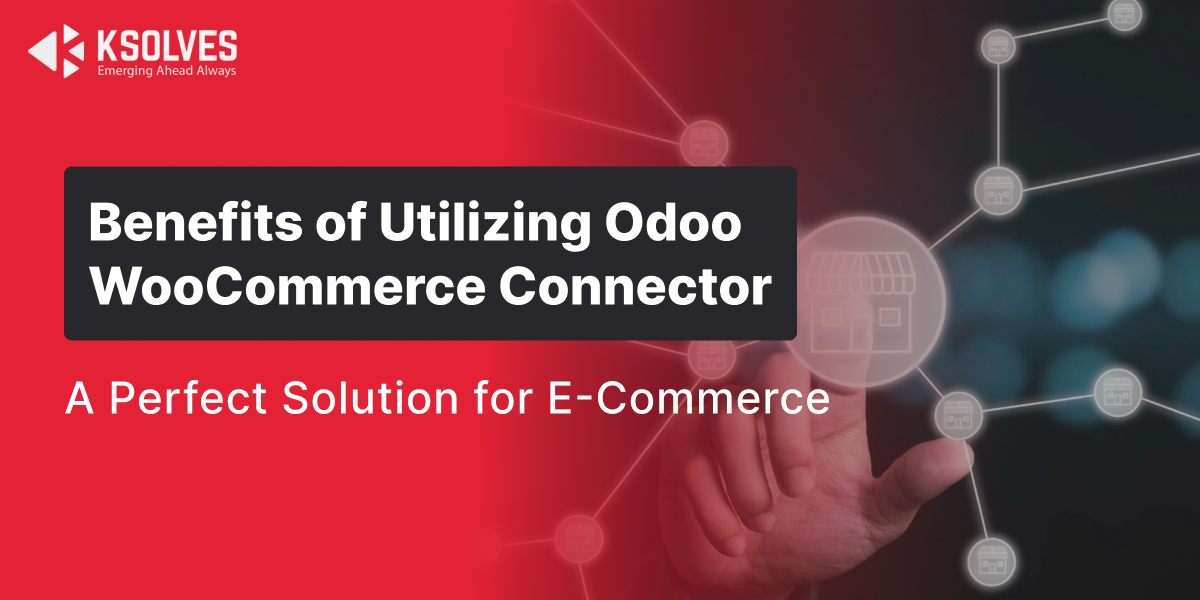 KSOLVES
Emerging Ahead Always

Benefits of Utilizing Odoo WooCommerce Connector

A Perfect Solution for E-Commerce